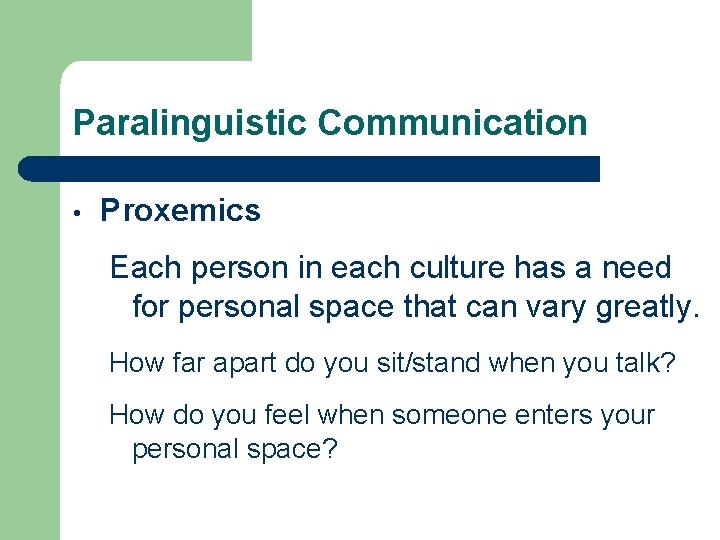 Paralinguistic Communication

• Proxemics

Each person in each culture has a need for personal space that can vary greatly.

How far apart do you sit/stand when you talk?

How do you feel when someone enters your personal space?